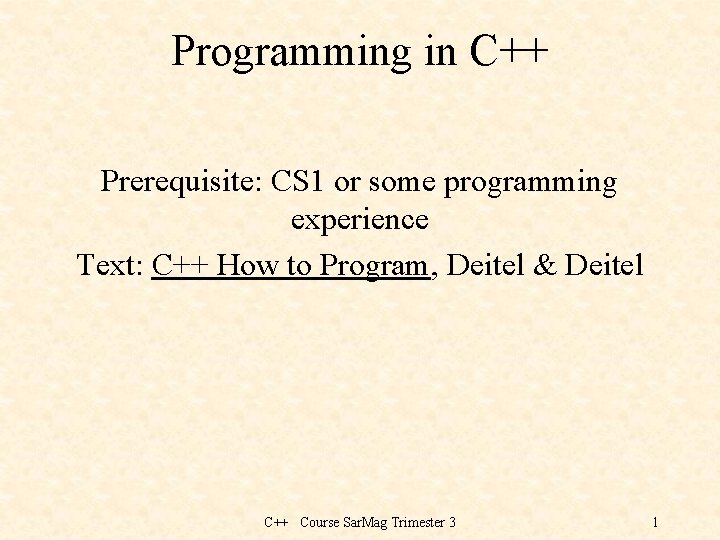 Programming in C++

Prerequisite: CS1 or some programming experience

Text: C++ How to Program, Deitel & Deitel

C++ Course SarMag Trimester 3

1